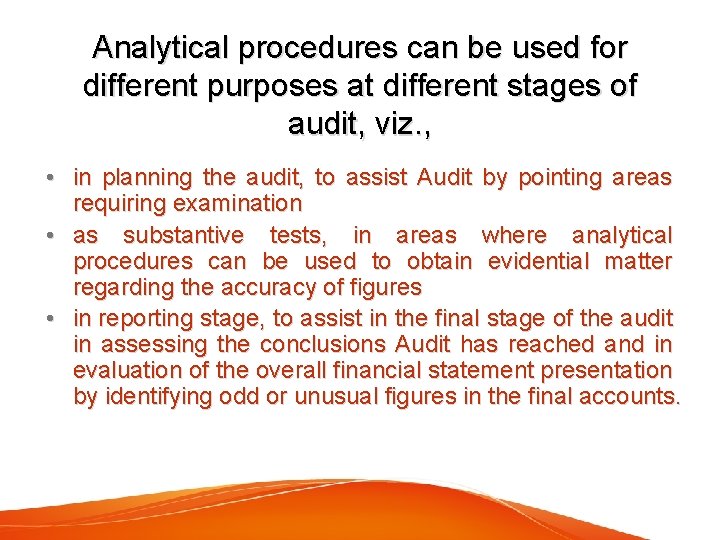 Analytical procedures can be used for different purposes at different stages of audit, viz.,

• in planning the audit, to assist Audit by pointing areas requiring examination
• as substantive tests, in areas where analytical procedures can be used to obtain evidential matter regarding the accuracy of figures
• in reporting stage, to assist in the final stage of the audit in assessing the conclusions Audit has reached and in evaluation of the overall financial statement presentation by identifying odd or unusual figures in the final accounts.